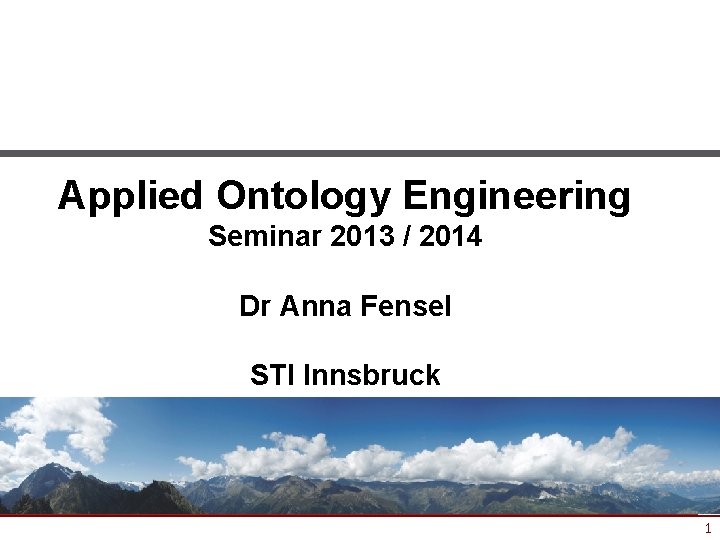 Applied Ontology Engineering
Seminar 2013 / 2014

Dr Anna Fensel

STI Innsbruck

1